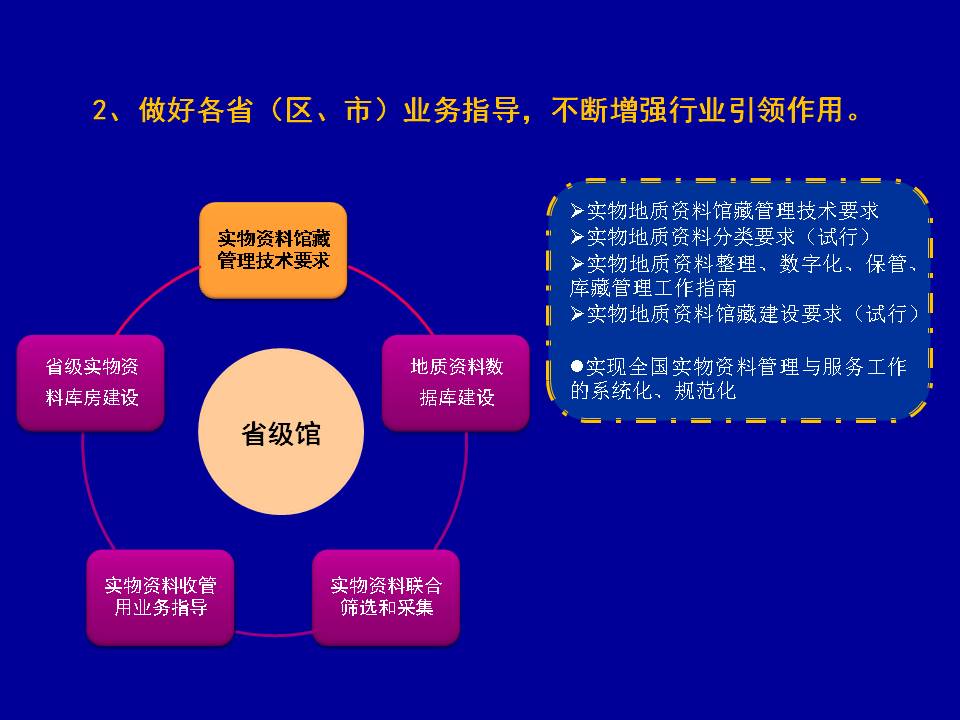 2、做好各省（区、市）业务指导，不断增强行业引领作用。

实物资料馆藏管理技术要求

地质资料数据库建设

实物资料联合筛选和采集

实物资料收管用业务指导

省级实物资料库房建设

省级馆

➢实物地质资料馆藏管理技术要求
➢实物地质资料分类要求（试行）
➢实物地质资料整理、数字化、保管、库藏管理工作指南
➢实物地质资料馆藏建设要求（试行）

●实现全国实物资料管理与服务工作的系统化、规范化